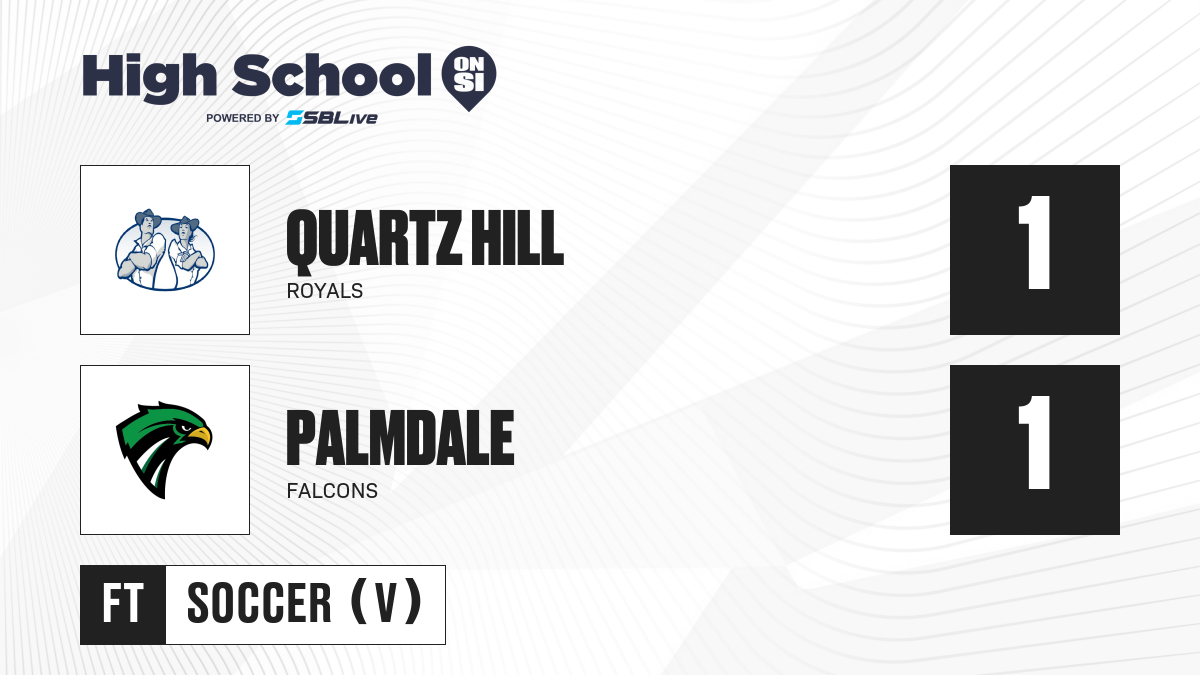 High School ON SI
POWERED BY SBLive

QUARTZ HILL
ROYALS
1

PALMDALE
FALCONS
1

FT SOCCER (V)